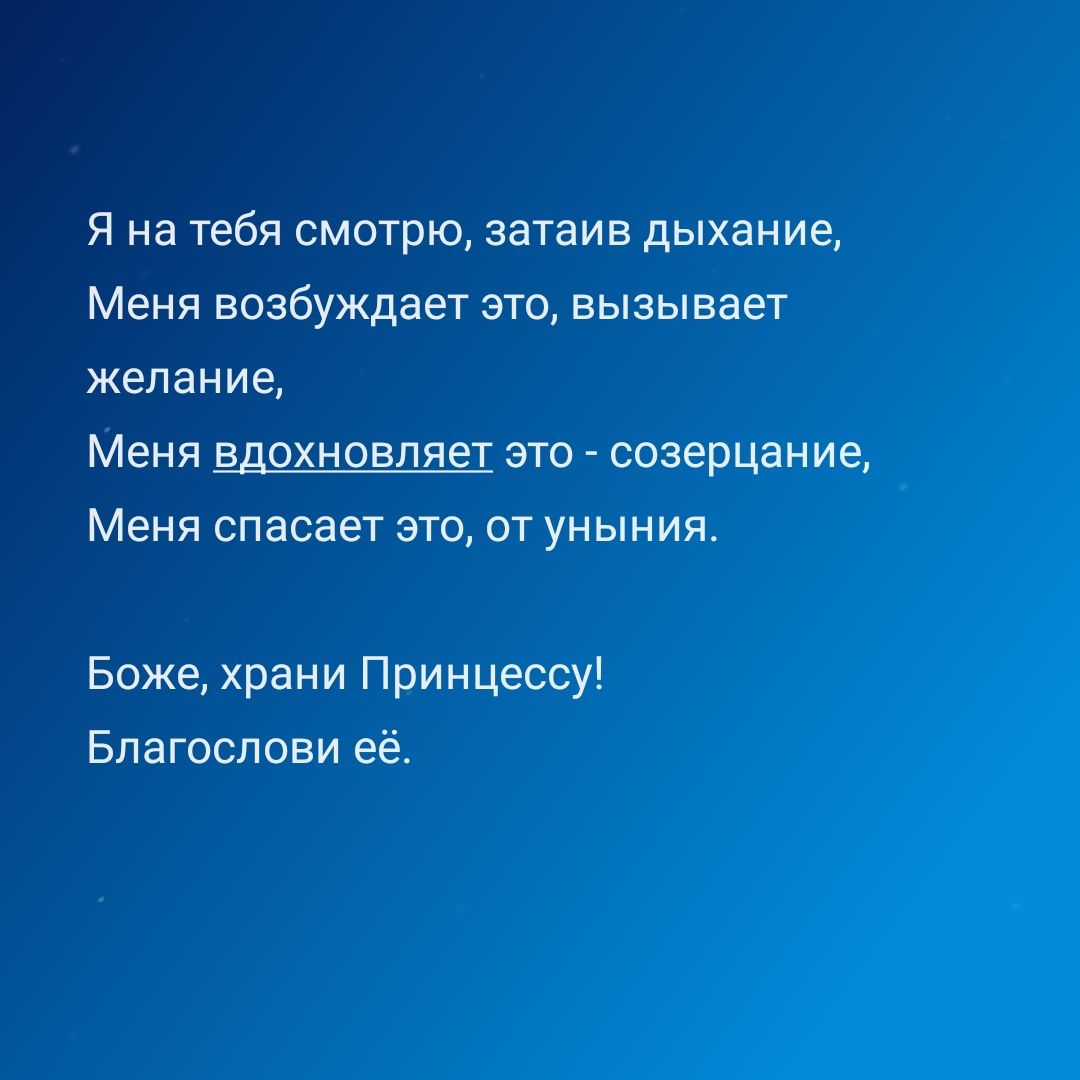 Я на тебя смотрю, затаив дыхание,
Меня возбуждает это, вызывает желание,
Меня вдохновляет это - созерцание,
Меня спасает это, от уныния.

Боже, храни Принцессу!
Благослови её.